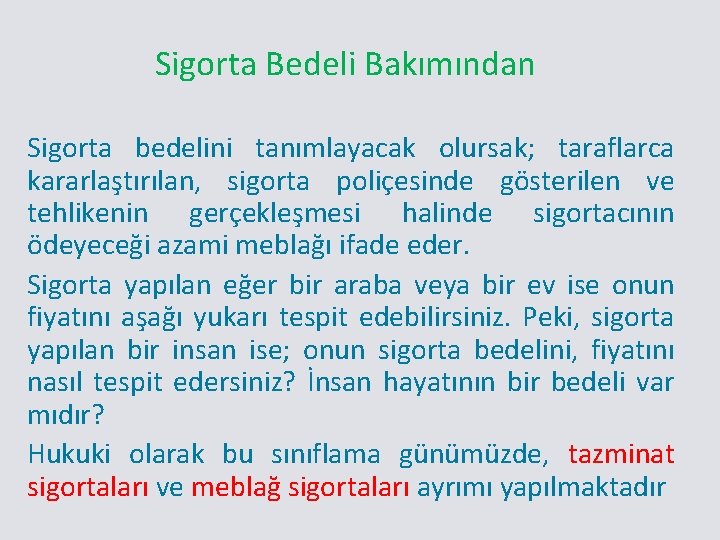 Sigorta Bedeli Bakımından

Sigorta bedelini tanımlayacak olursak; taraflarca kararlaştırılan, sigorta poliçesinde gösterilen ve tehlikenin gerçekleşmesi halinde sigortacının ödeyeceği azami meblağı ifade eder.

Sigorta yapılan eğer bir araba veya bir ev ise onun fiyatını aşağı yukarı tespit edebilirsiniz. Peki, sigorta yapılan bir insan ise; onun sigorta bedelini, fiyatını nasıl tespit edersiniz? İnsan hayatının bir bedeli var mıdır?

Hukuki olarak bu sınıflama günümüzde, tazminat sigortaları ve meblağ sigortaları ayrımı yapılmaktadır